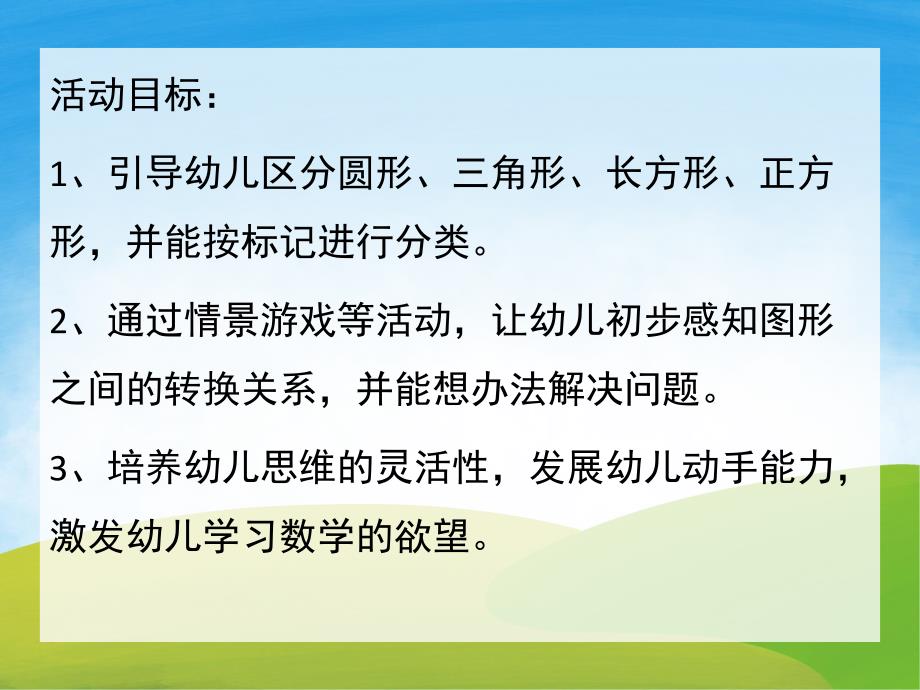 活动目标：

1、引导幼儿区分圆形、三角形、长方形、正方形，并能按标记进行分类。

2、通过情景游戏等活动，让幼儿初步感知图形之间的转换关系，并能想办法解决问题。

3、培养幼儿思维的灵活性，发展幼儿动手能力，激发幼儿学习数学的欲望。